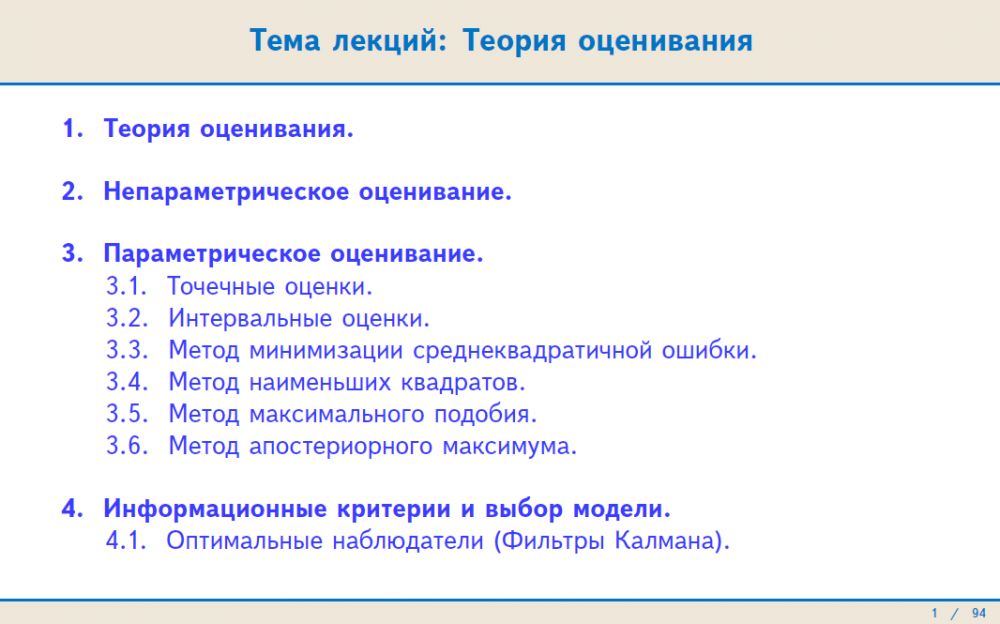 Тема лекций: Теория оценивания

1. Теория оценивания.

2. Непараметрическое оценивание.

3. Параметрическое оценивание.
3.1. Точечные оценки.
3.2. Интервальные оценки.
3.3. Метод минимизации среднеквадратичной ошибки.
3.4. Метод наименьших квадратов.
3.5. Метод максимального подобия.
3.6. Метод апостериорного максимума.

4. Информационные критерии и выбор модели.
4.1. Оптимальные наблюдатели (Фильтры Калмана).

1 / 94